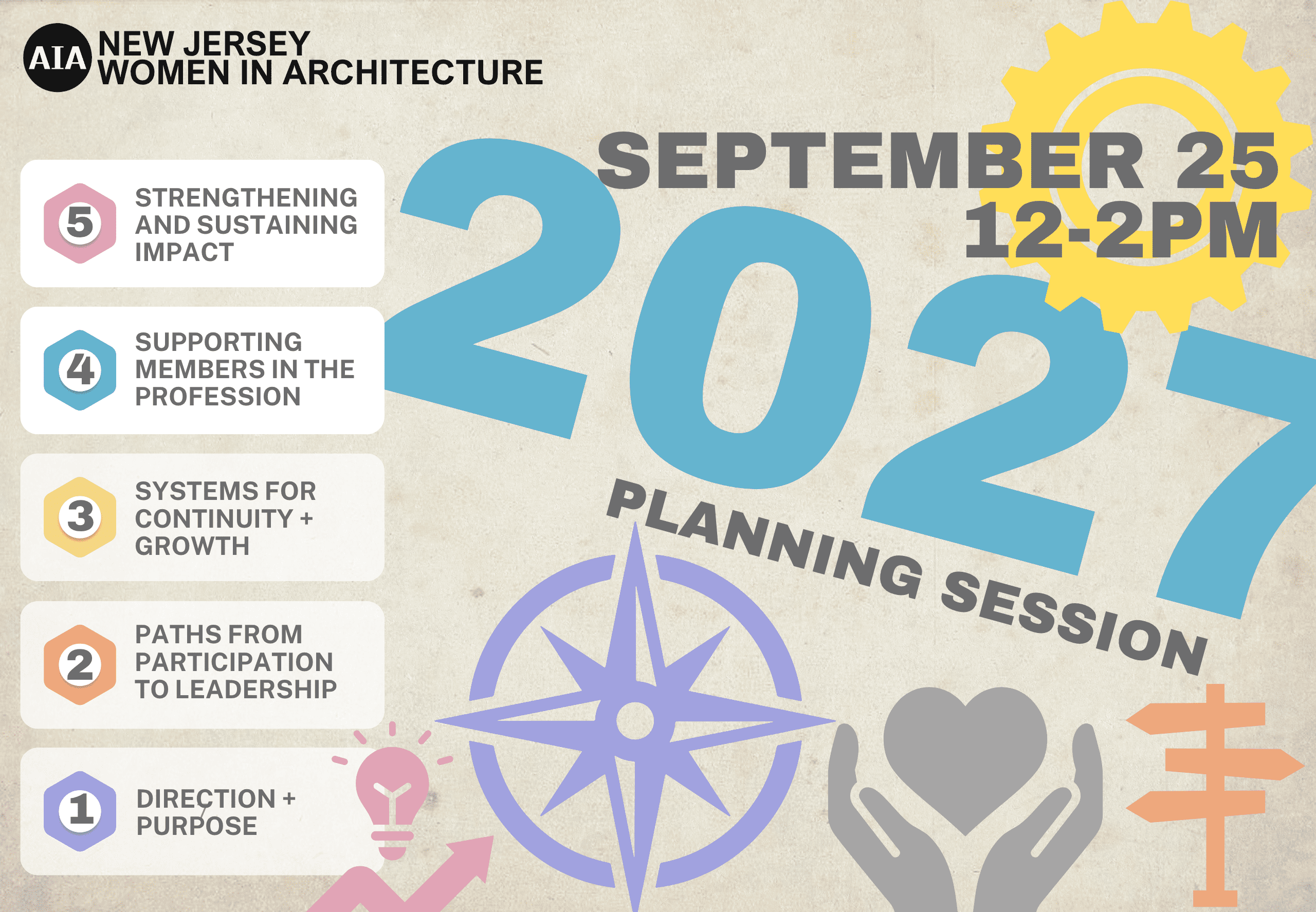 AIA NEW JERSEY
WOMEN IN ARCHITECTURE

SEPTEMBER 25
12-2PM

2027
PLANNING SESSION

5 STRENGTHENING AND SUSTAINING IMPACT

4 SUPPORTING MEMBERS IN THE PROFESSION

3 SYSTEMS FOR CONTINUITY + GROWTH

2 PATHS FROM PARTICIPATION TO LEADERSHIP

1 DIRECTION + PURPOSE